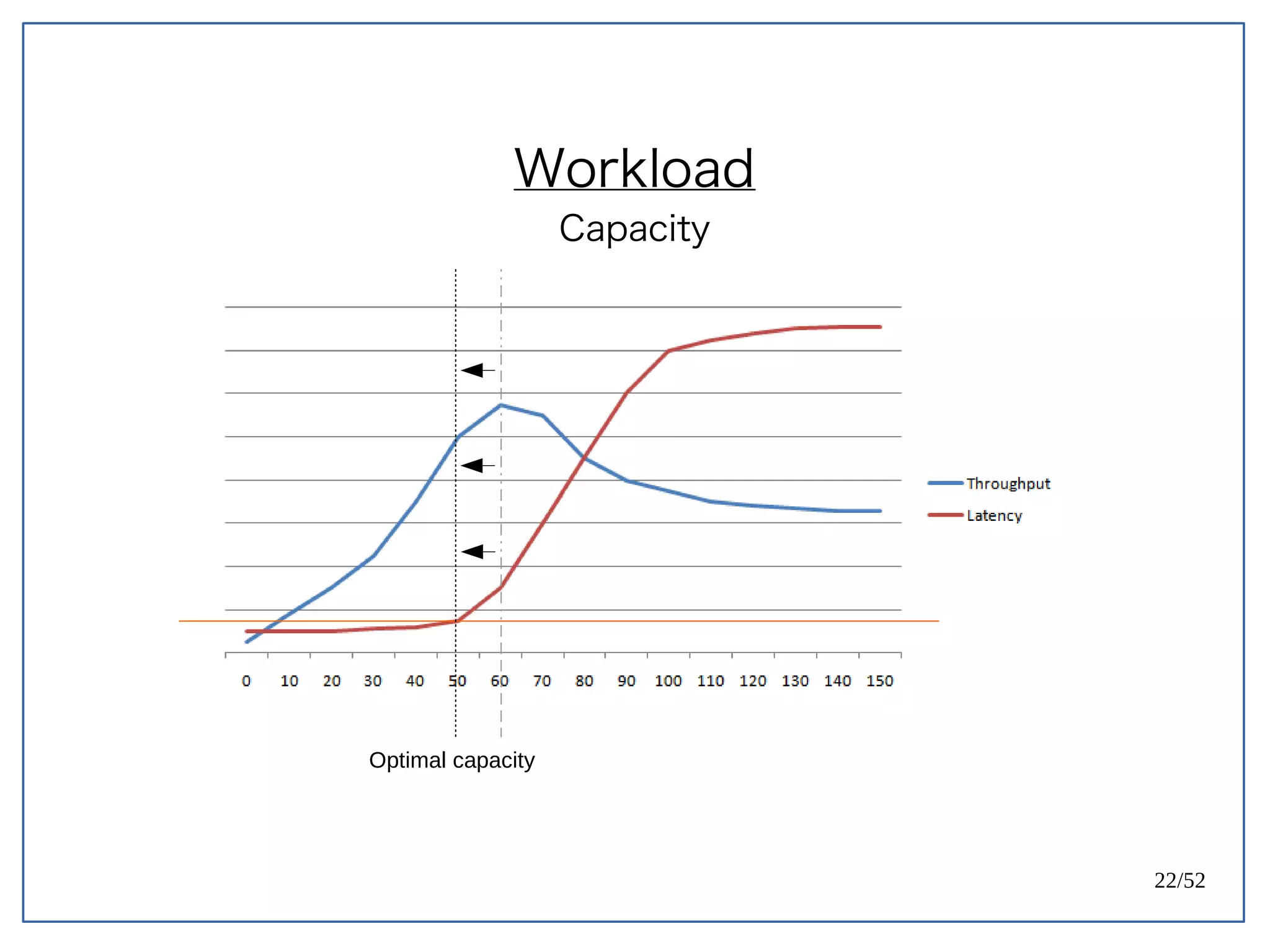 Workload

Capacity

Throughput
Latency

0 10 20 30 40 50 60 70 80 90 100 110 120 130 140 150

Optimal capacity

22/52